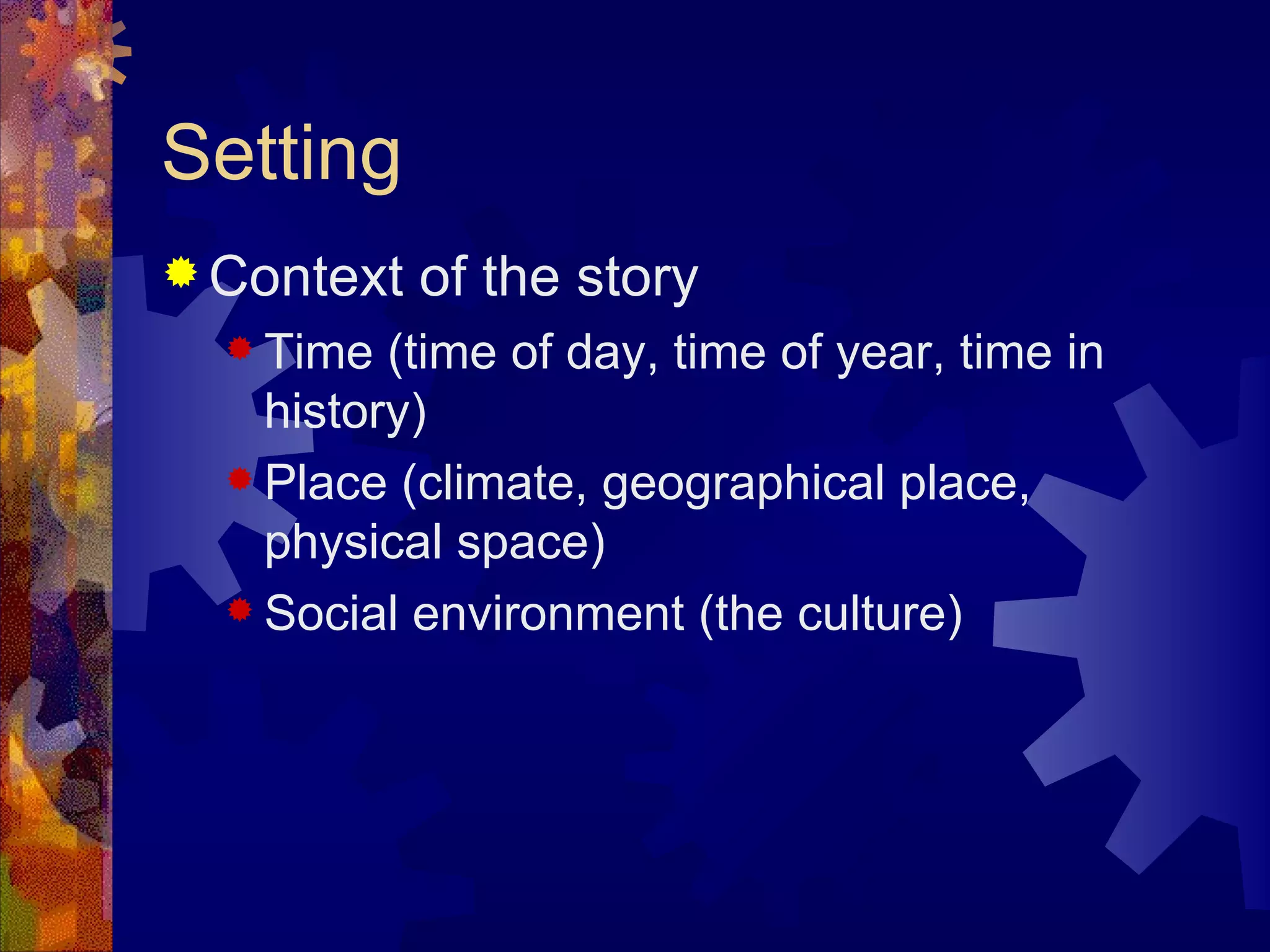 Setting

Context of the story

Time (time of day, time of year, time in history)

Place (climate, geographical place, physical space)

Social environment (the culture)